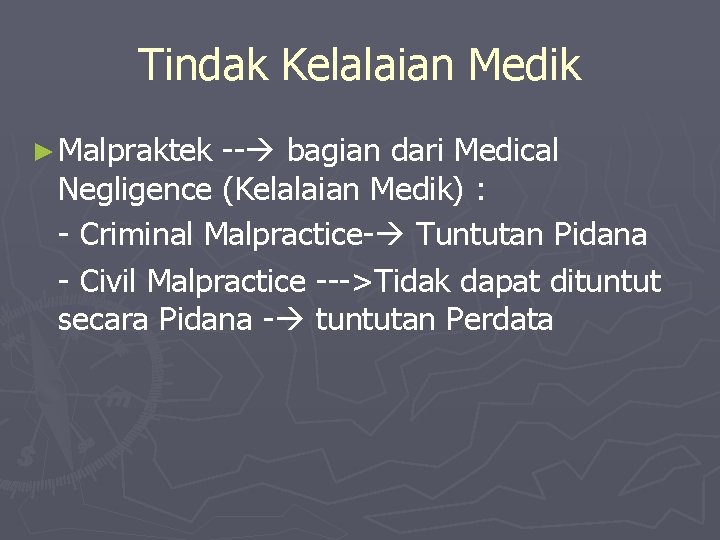 Tindak Kelalaian Medik

► Malpraktek --→ bagian dari Medical Negligence (Kelalaian Medik) :

- Criminal Malpractice-→ Tuntutan Pidana

- Civil Malpractice --->Tidak dapat dituntut secara Pidana -→ tuntutan Perdata